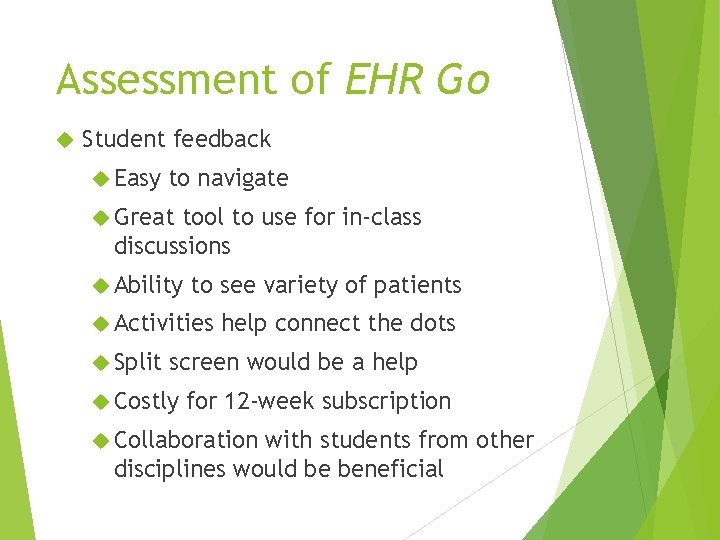 Assessment of EHR Go

Student feedback

Easy to navigate

Great tool to use for in-class discussions

Ability to see variety of patients

Activities help connect the dots

Split screen would be a help

Costly for 12-week subscription

Collaboration with students from other disciplines would be beneficial